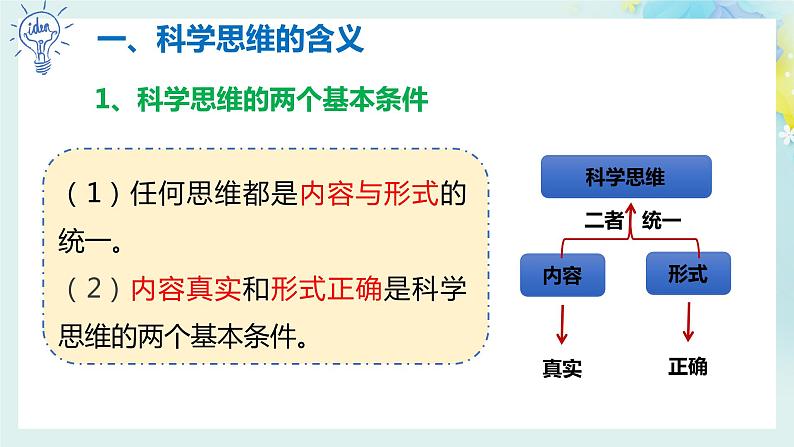 idea

一、科学思维的含义

1、科学思维的两个基本条件

（1）任何思维都是内容与形式的统一。

（2）内容真实和形式正确是科学思维的两个基本条件。

科学思维

二者 统一

内容

形式

真实

正确